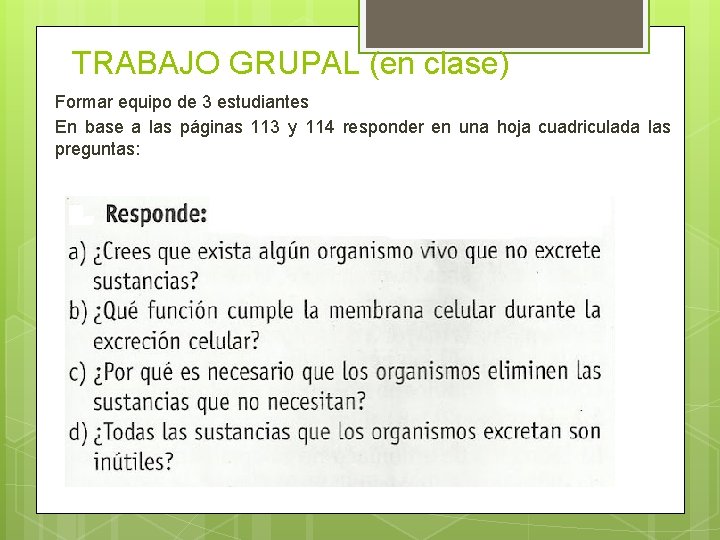 TRABAJO GRUPAL (en clase)

Formar equipo de 3 estudiantes

En base a las páginas 113 y 114 responder en una hoja cuadriculada las preguntas:

Responde:

a) ¿Crees que exista algún organismo vivo que no excrete sustancias?

b) ¿Qué función cumple la membrana celular durante la excreción celular?

c) ¿Por qué es necesario que los organismos eliminen las sustancias que no necesitan?

d) ¿Todas las sustancias que los organismos excretan son inútiles?